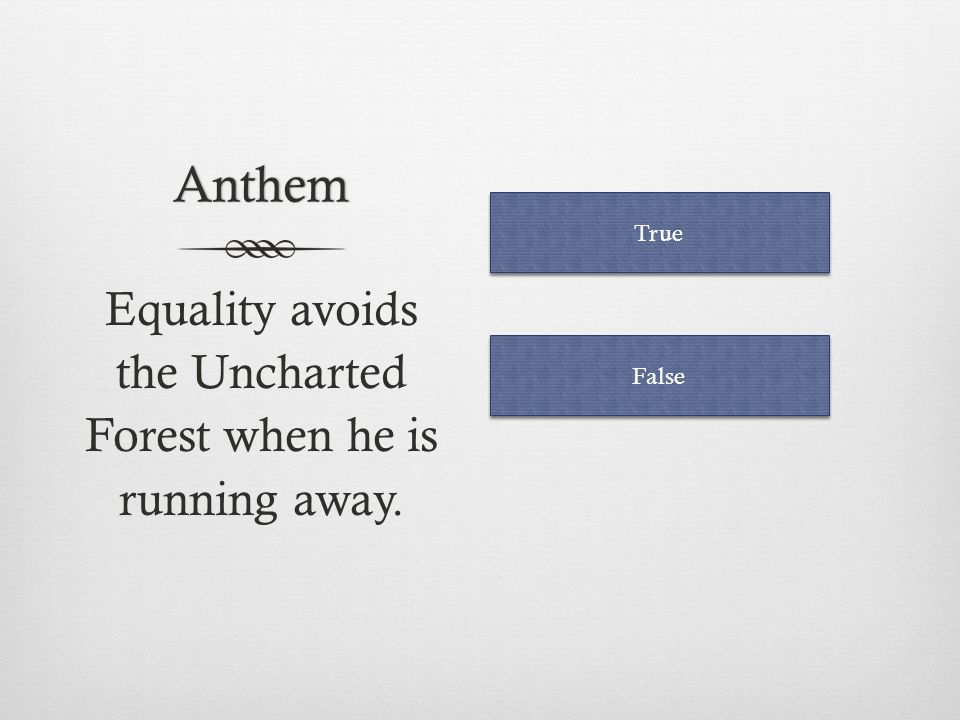 Anthem

Equality avoids the Uncharted Forest when he is running away.

True

False